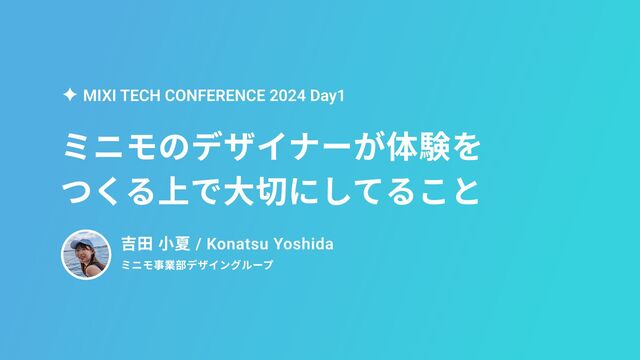 ✦ MIXI TECH CONFERENCE 2024 Day1

ミニモのデザイナーが体験をつくる上で大切にしてること

吉田 小夏 / Konatsu Yoshida
ミニモ事業部デザイングループ